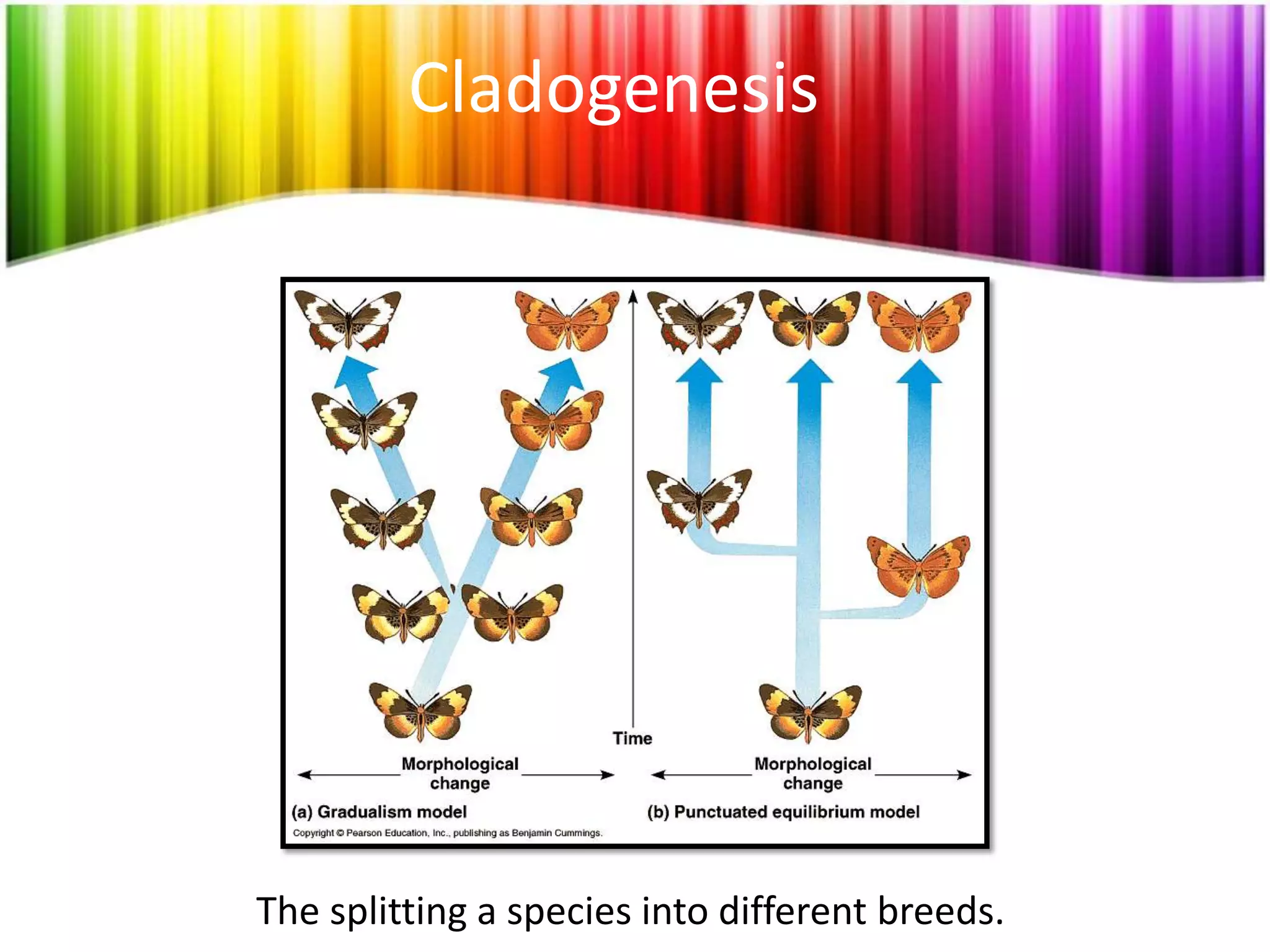 Cladogenesis

Time

Morphological change

Morphological change

(a) Gradualism model

(b) Punctuated equilibrium model

Copyright © Pearson Education, Inc., publishing as Benjamin Cummings.

The splitting a species into different breeds.